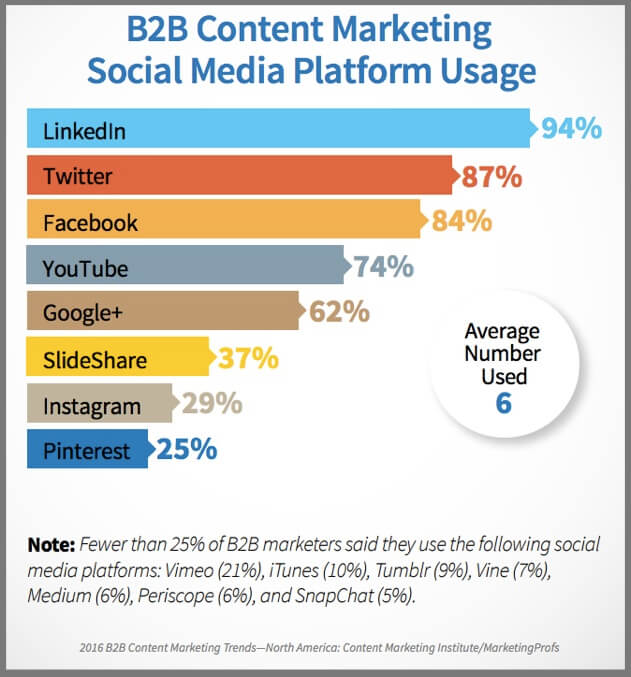 B2B Content Marketing
Social Media Platform Usage

LinkedIn 94%
Twitter 87%
Facebook 84%
YouTube 74%
Google+ 62%
SlideShare 37%
Instagram 29%
Pinterest 25%

Average Number Used 6

Note: Fewer than 25% of B2B marketers said they use the following social media platforms: Vimeo (21%), iTunes (10%), Tumblr (9%), Vine (7%), Medium (6%), Periscope (6%), and SnapChat (5%).

2016 B2B Content Marketing Trends—North America: Content Marketing Institute/MarketingProfs